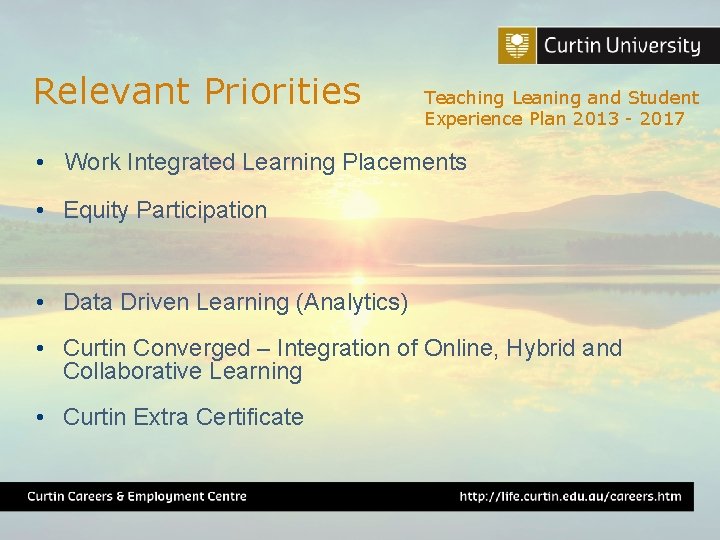 Curtin University

Relevant Priorities

Teaching Leaning and Student Experience Plan 2013 - 2017

• Work Integrated Learning Placements

• Equity Participation

• Data Driven Learning (Analytics)

• Curtin Converged – Integration of Online, Hybrid and Collaborative Learning

• Curtin Extra Certificate

Curtin Careers & Employment Centre

http://life.curtin.edu.au/careers.htm